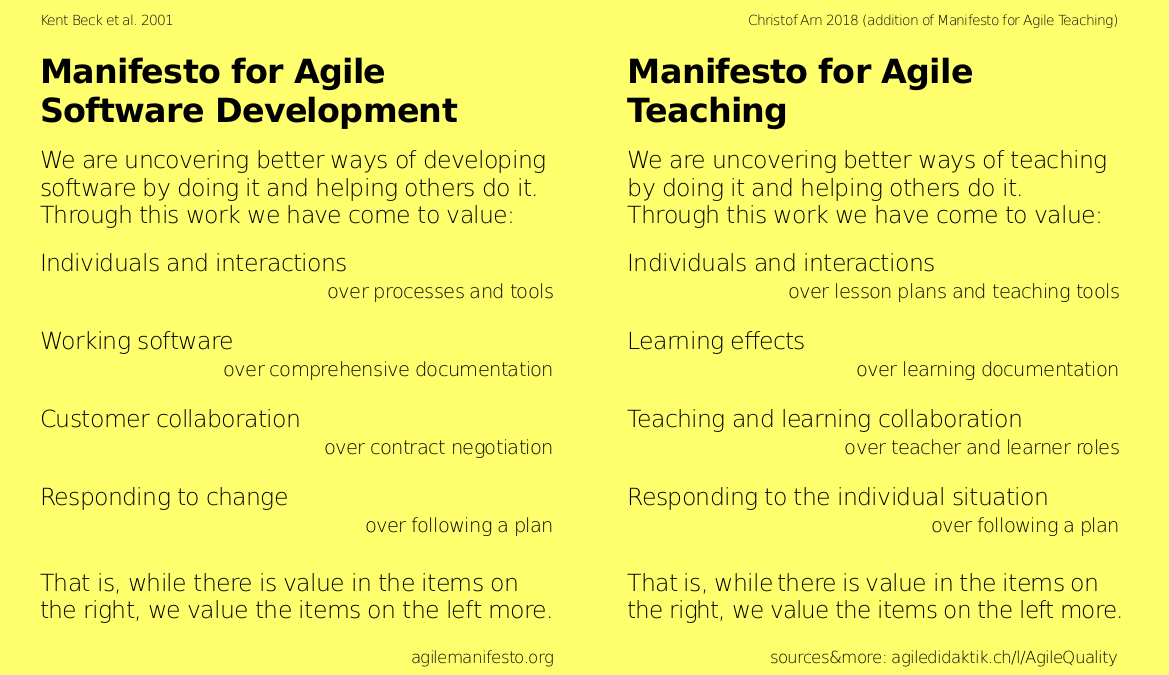 Kent Beck et al. 2001

Manifesto for Agile Software Development

We are uncovering better ways of developing software by doing it and helping others do it. Through this work we have come to value:

Individuals and interactions
over processes and tools

Working software
over comprehensive documentation

Customer collaboration
over contract negotiation

Responding to change
over following a plan

That is, while there is value in the items on the right, we value the items on the left more.

agilemanifesto.org

Christof Arn 2018 (addition of Manifesto for Agile Teaching)

Manifesto for Agile Teaching

We are uncovering better ways of teaching by doing it and helping others do it. Through this work we have come to value:

Individuals and interactions
over lesson plans and teaching tools

Learning effects
over learning documentation

Teaching and learning collaboration
over teacher and learner roles

Responding to the individual situation
over following a plan

That is, while there is value in the items on the right, we value the items on the left more.

sources&more: agiledidaktik.ch/l/AgileQuality